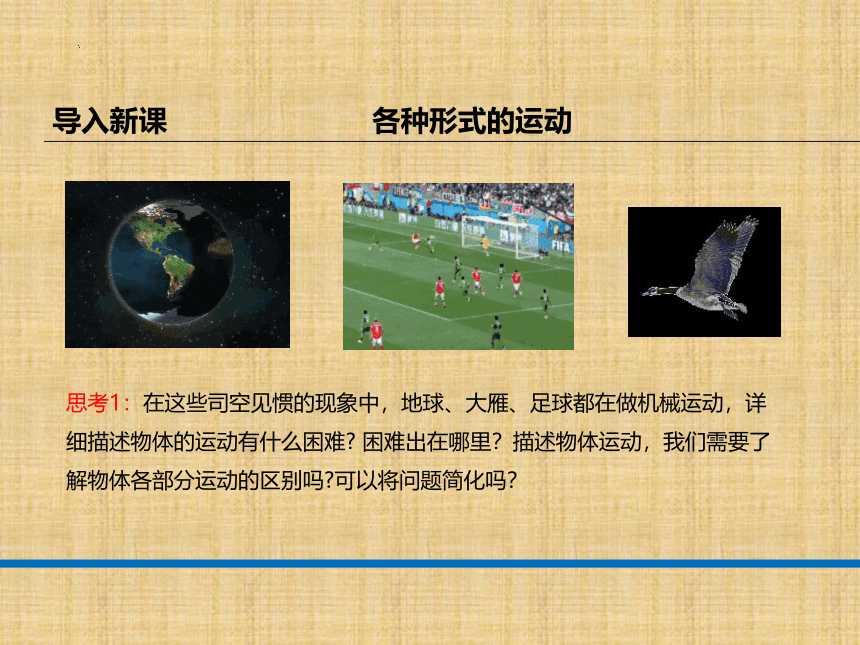 导入新课　　　　　　　　各种形式的运动

FIFA

思考1：在这些司空见惯的现象中，地球、大雁、足球都在做机械运动，详细描述物体的运动有什么困难？困难出在哪里？描述物体运动，我们需要了解物体各部分运动的区别吗?可以将问题简化吗？